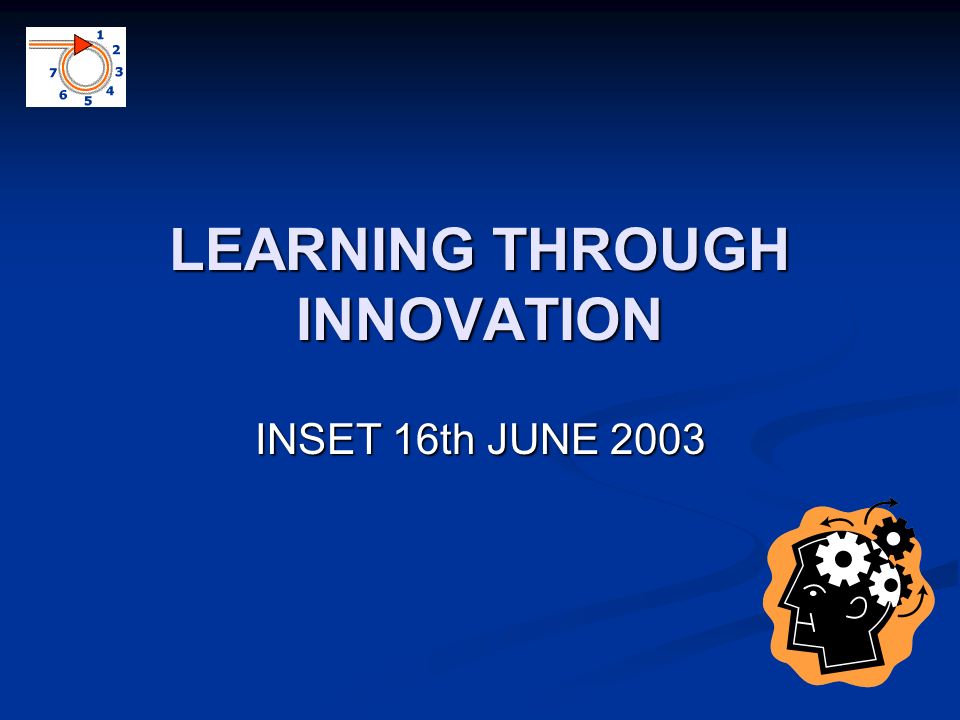 1
2
3
4
5
6
7

LEARNING THROUGH INNOVATION

INSET 16th JUNE 2003